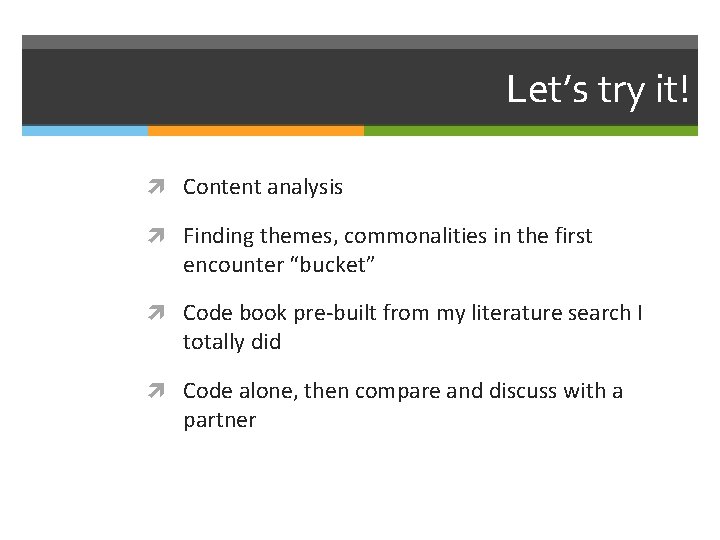 Let’s try it!

Content analysis

Finding themes, commonalities in the first encounter “bucket”

Code book pre-built from my literature search I totally did

Code alone, then compare and discuss with a partner